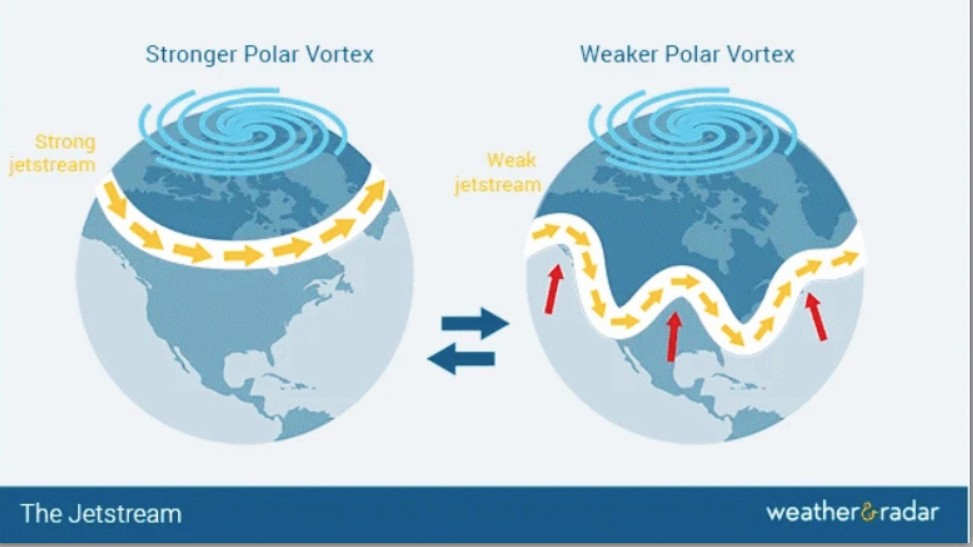 Stronger Polar Vortex

Strong jetstream

Weaker Polar Vortex

Weak jetstream

The Jetstream

weather&radar